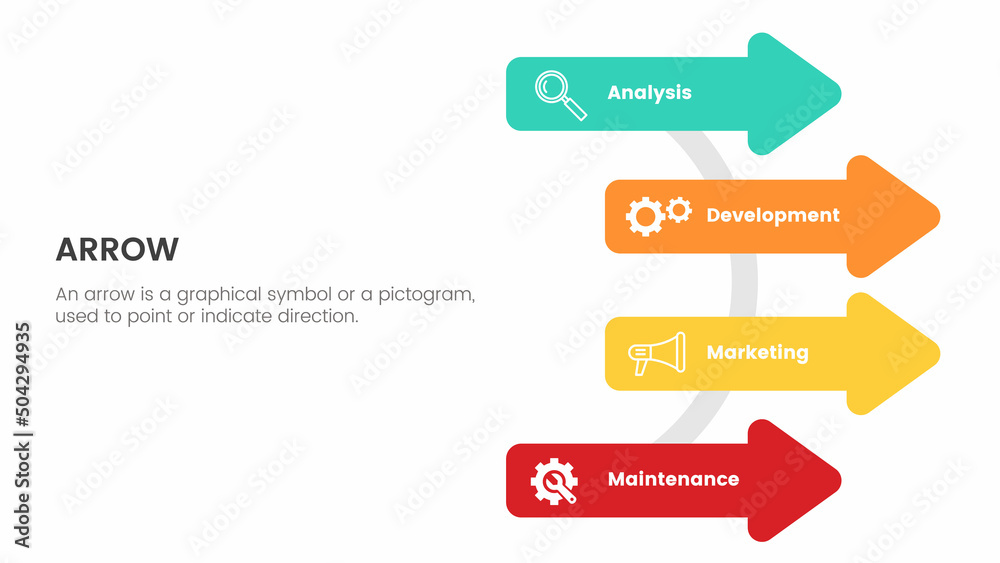 ARROW

An arrow is a graphical symbol or a pictogram, used to point or indicate direction.

Analysis

Development

Marketing

Maintenance

Adobe Stock | #504294935